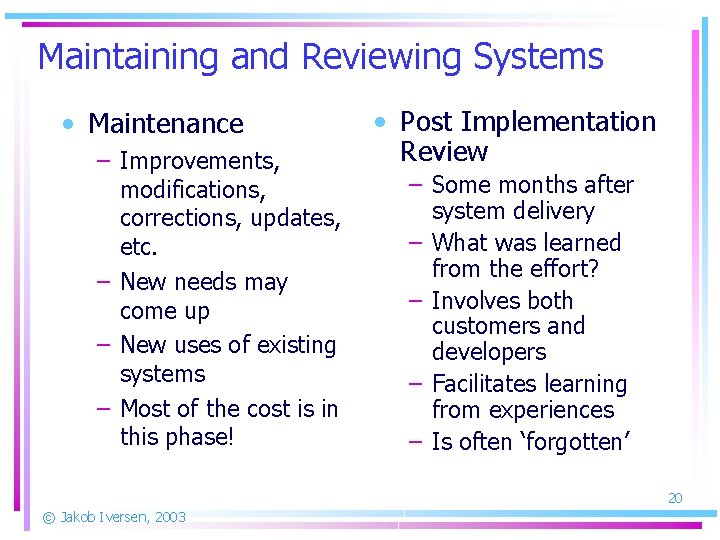 Maintaining and Reviewing Systems

• Maintenance
– Improvements, modifications, corrections, updates, etc.
– New needs may come up
– New uses of existing systems
– Most of the cost is in this phase!

• Post Implementation Review
– Some months after system delivery
– What was learned from the effort?
– Involves both customers and developers
– Facilitates learning from experiences
– Is often ‘forgotten’

20

© Jakob Iversen, 2003